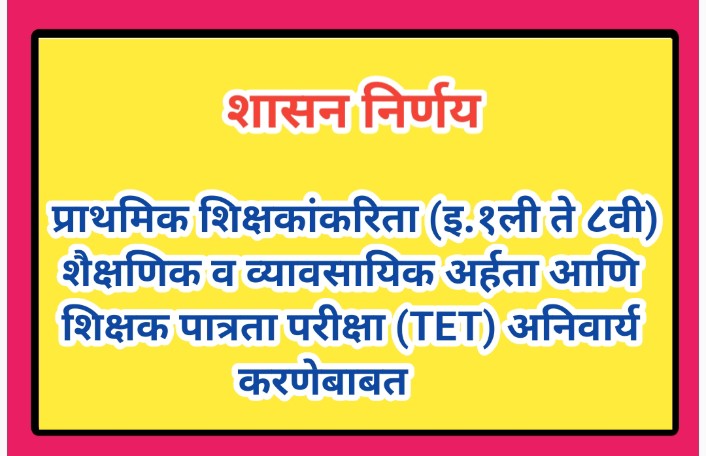 शासन निर्णय

प्राथमिक शिक्षकांकरिता (इ.१ली ते ८वी) शैक्षणिक व व्यावसायिक अर्हता आणि शिक्षक पात्रता परीक्षा (TET) अनिवार्य करणेबाबत